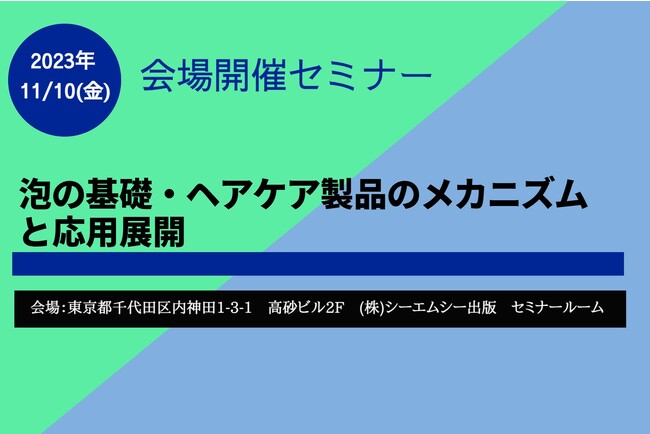 2023年
11/10(金)

会場開催セミナー

泡の基礎・ヘアケア製品のメカニズムと応用展開

会場:東京都千代田区内神田1-3-1　高砂ビル2F　(株)シーエムシー出版　セミナールーム